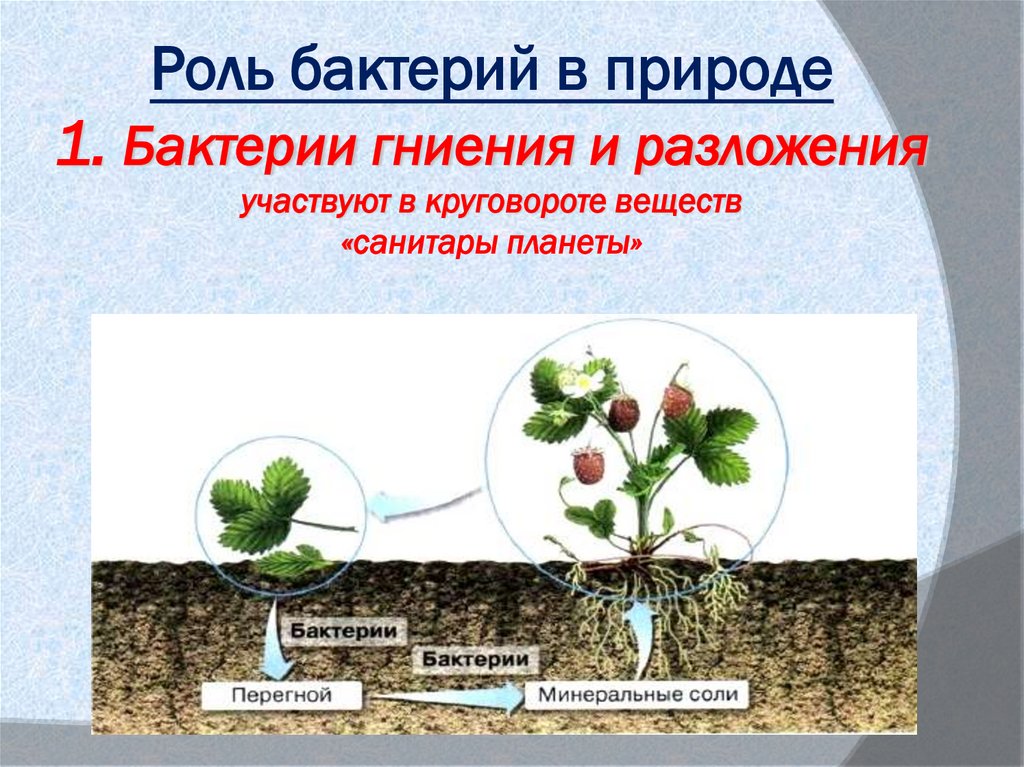 Роль бактерий в природе
1. Бактерии гниения и разложения
участвуют в круговороте веществ
«санитары планеты»

Бактерии
Бактерии
Перегной
Минеральные соли